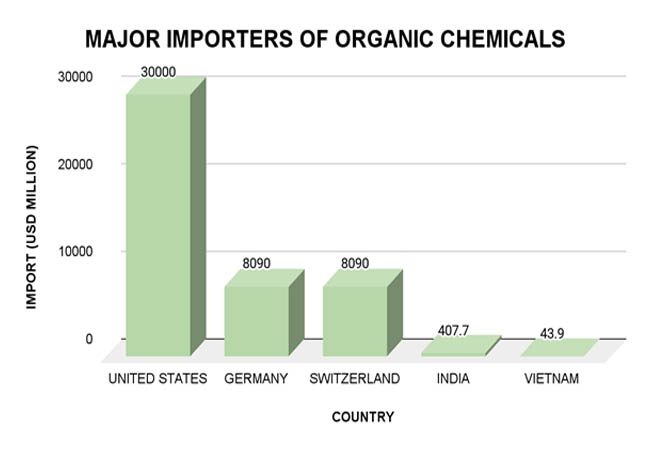 MAJOR IMPORTERS OF ORGANIC CHEMICALS

IMPORT (USD MILLION)

30000
20000
10000
0

30000
8090
8090
407.7
43.9

UNITED STATES
GERMANY
SWITZERLAND
INDIA
VIETNAM

COUNTRY